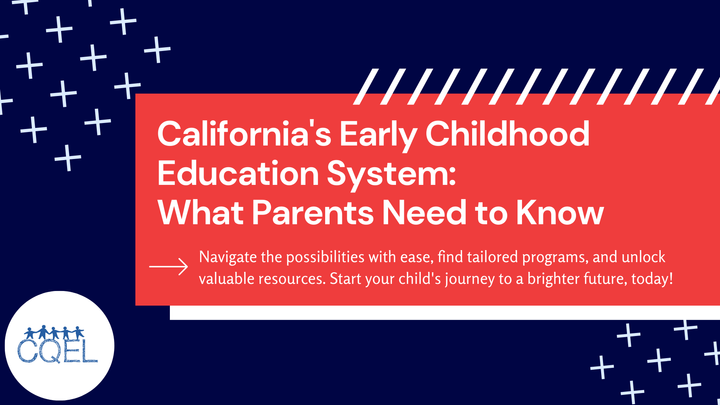 California's Early Childhood Education System: What Parents Need to Know

Navigate the possibilities with ease, find tailored programs, and unlock valuable resources. Start your child's journey to a brighter future, today!

CQEL